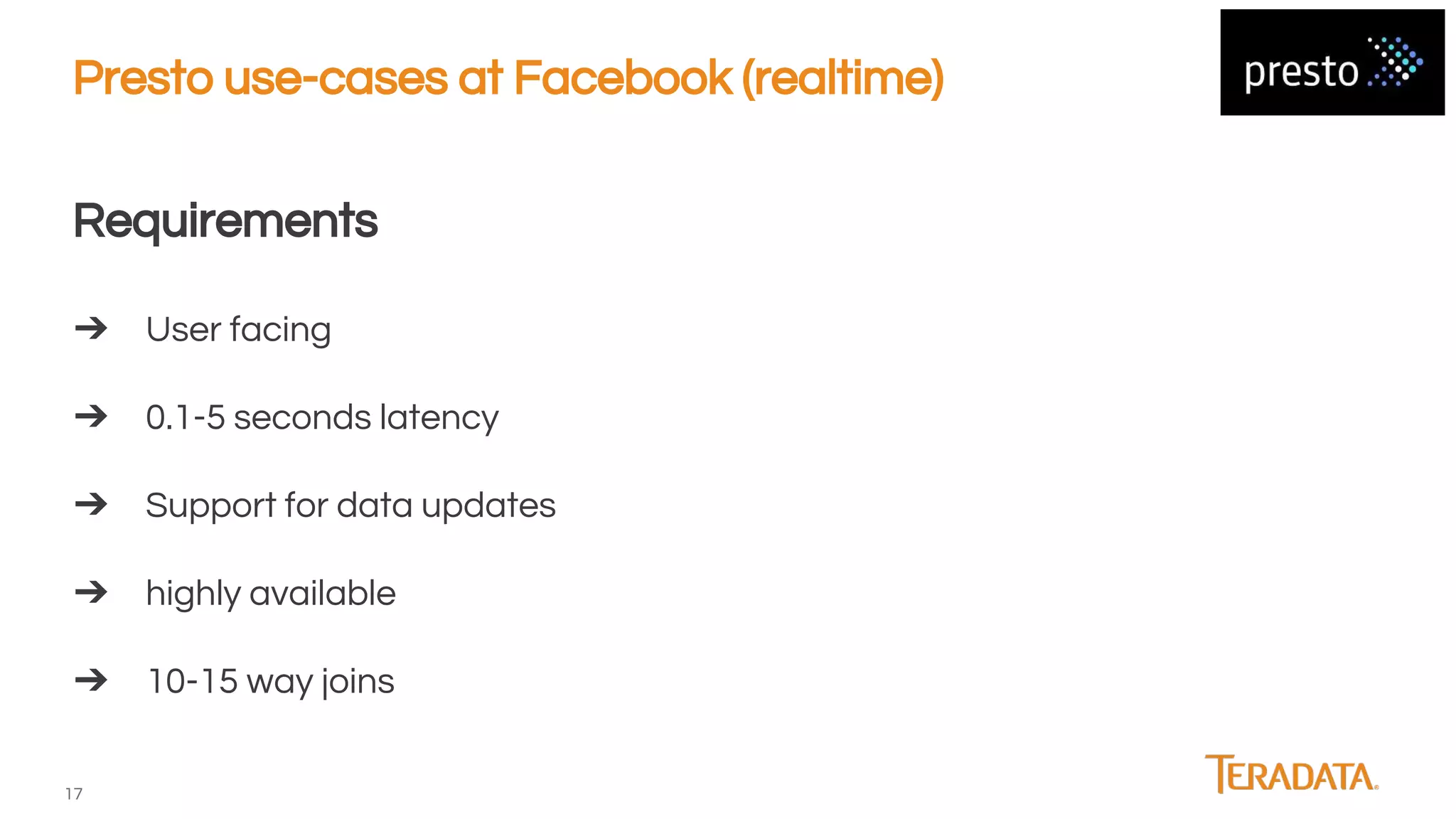 Presto use-cases at Facebook (realtime)

presto

Requirements

➔ User facing

➔ 0.1-5 seconds latency

➔ Support for data updates

➔ highly available

➔ 10-15 way joins

17

TERADATA.